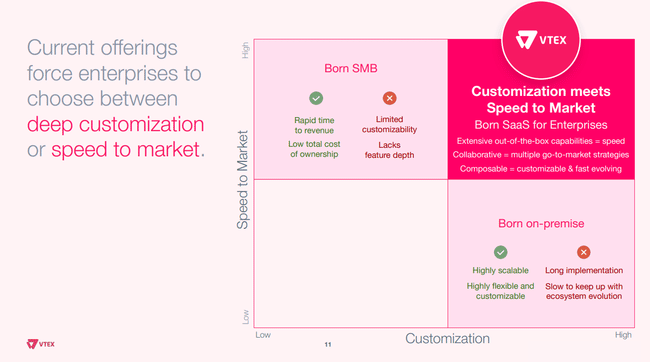 Current offerings force enterprises to choose between deep customization or speed to market.

High

Speed to Market

Low

Born SMB

Rapid time to revenue

Low total cost of ownership

Limited customizability

Lacks feature depth

VTEX

Customization meets Speed to Market

Born SaaS for Enterprises

Extensive out-of-the-box capabilities = speed

Collaborative = multiple go-to-market strategies

Composable = customizable & fast evolving

Born on-premise

Highly scalable

Highly flexible and customizable

Long implementation

Slow to keep up with ecosystem evolution

Low

Customization

High

VTEX

11